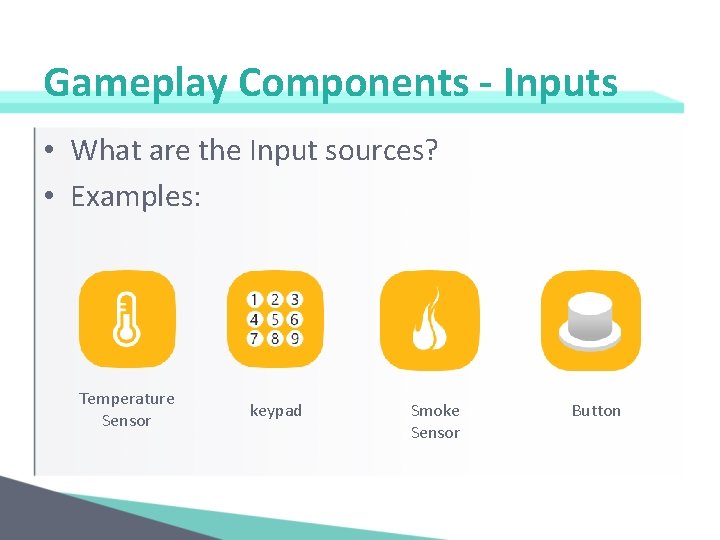 Gameplay Components - Inputs

• What are the Input sources?
• Examples:

1 2 3
4 5 6
7 8 9

Temperature Sensor

keypad

Smoke Sensor

Button